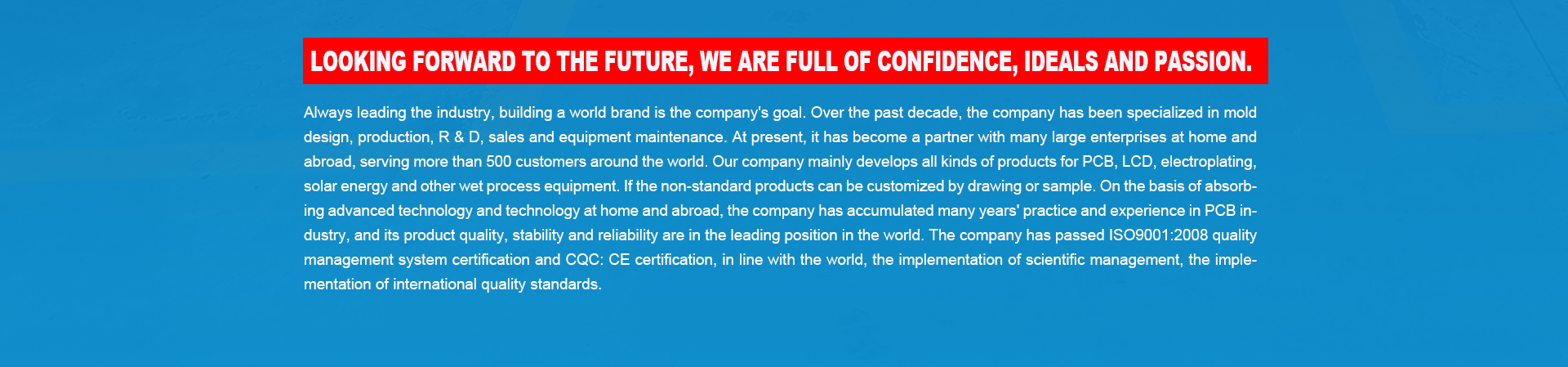 LOOKING FORWARD TO THE FUTURE, WE ARE FULL OF CONFIDENCE, IDEALS AND PASSION.

Always leading the industry, building a world brand is the company's goal. Over the past decade, the company has been specialized in mold design, production, R & D, sales and equipment maintenance. At present, it has become a partner with many large enterprises at home and abroad, serving more than 500 customers around the world. Our company mainly develops all kinds of products for PCB, LCD, electroplating, solar energy and other wet process equipment. If the non-standard products can be customized by drawing or sample. On the basis of absorbing advanced technology and technology at home and abroad, the company has accumulated many years' practice and experience in PCB industry, and its product quality, stability and reliability are in the leading position in the world. The company has passed ISO9001:2008 quality management system certification and CQC: CE certification, in line with the world, the implementation of scientific management, the implementation of international quality standards.